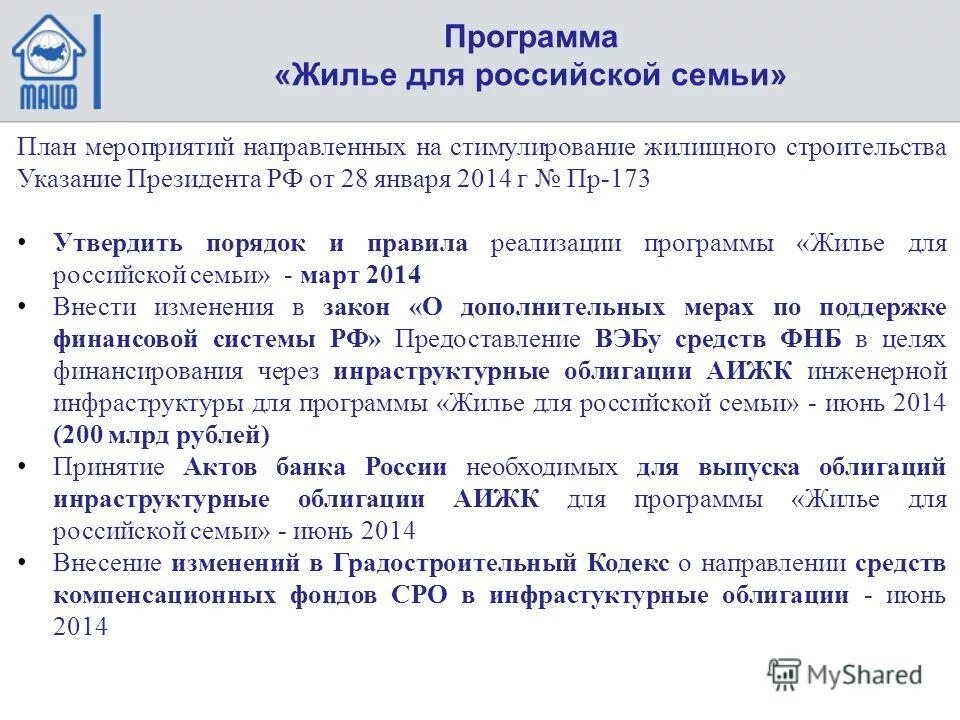 МАИФ

Программа «Жилье для российской семьи»

План мероприятий направленных на стимулирование жилищного строительства Указание Президента РФ от 28 января 2014 г № Пр-173

• Утвердить порядок и правила реализации программы «Жилье для российской семьи» - март 2014
• Внести изменения в закон «О дополнительных мерах по поддержке финансовой системы РФ» Предоставление ВЭБу средств ФНБ в целях финансирования через инраструктурные облигации АИЖК инженерной инфраструктуры для программы «Жилье для российской семьи» - июнь 2014 (200 млрд рублей)
• Принятие Актов банка России необходимых для выпуска облигаций инраструктурные облигации АИЖК для программы «Жилье для российской семьи» - июнь 2014
• Внесение изменений в Градостроительный Кодекс о направлении средств компенсационных фондов СРО в инфрастуктурные облигации - июнь 2014

MyShared